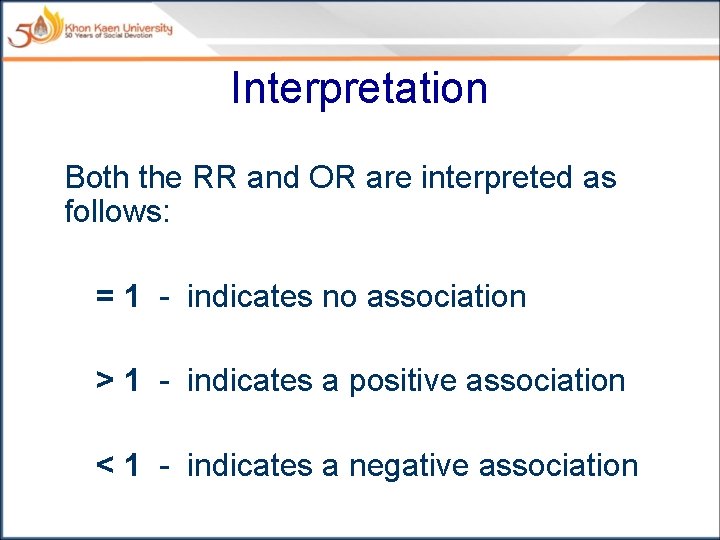 50 Khon Kaen University
50 Years of Social Devotion

Interpretation

Both the RR and OR are interpreted as follows:

= 1 - indicates no association

> 1 - indicates a positive association

< 1 - indicates a negative association